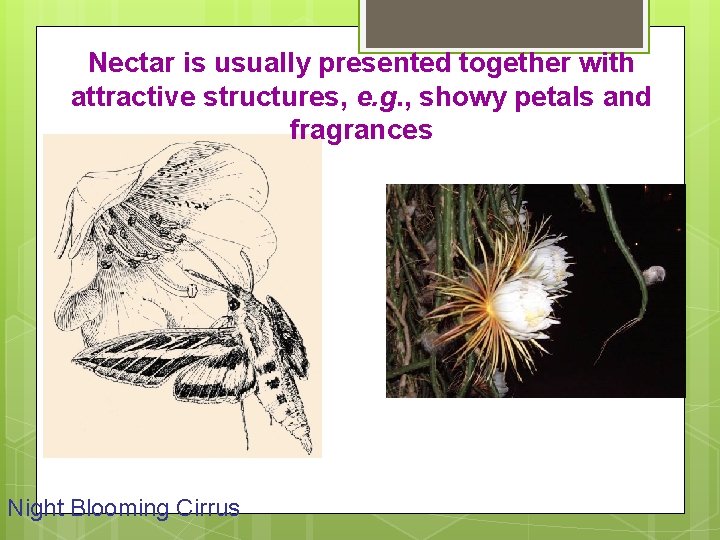 Nectar is usually presented together with attractive structures, e.g., showy petals and fragrances

Night Blooming Cirrus